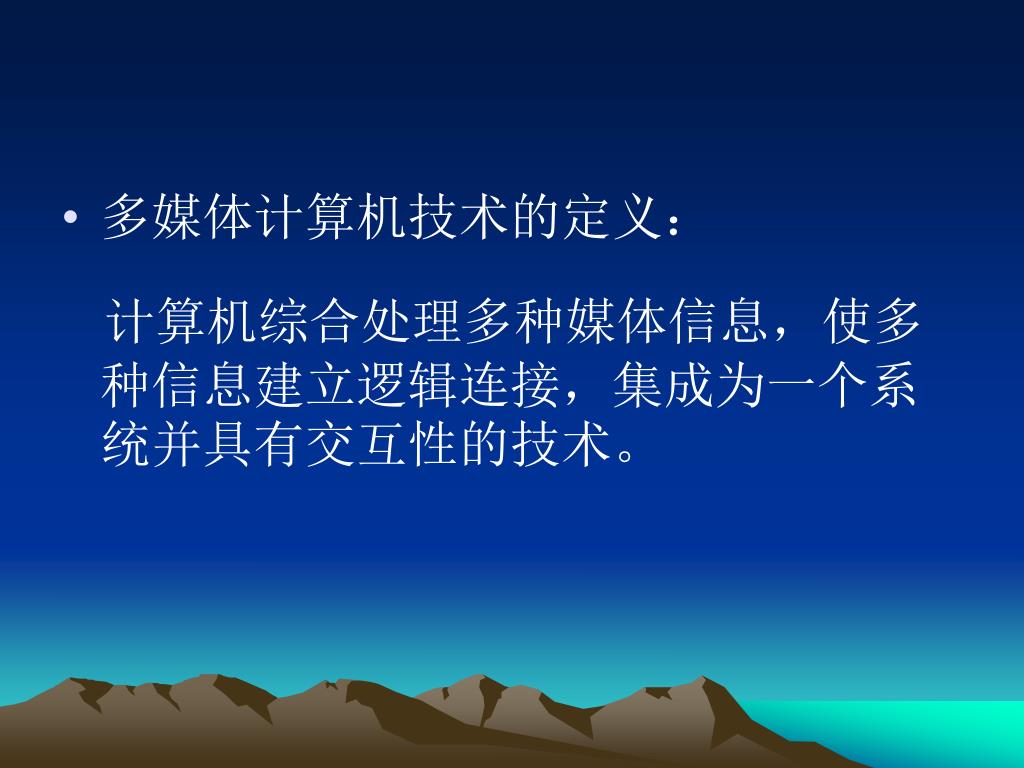 • 多媒体计算机技术的定义：

计算机综合处理多种媒体信息，使多种信息建立逻辑连接，集成为一个系统并具有交互性的技术。